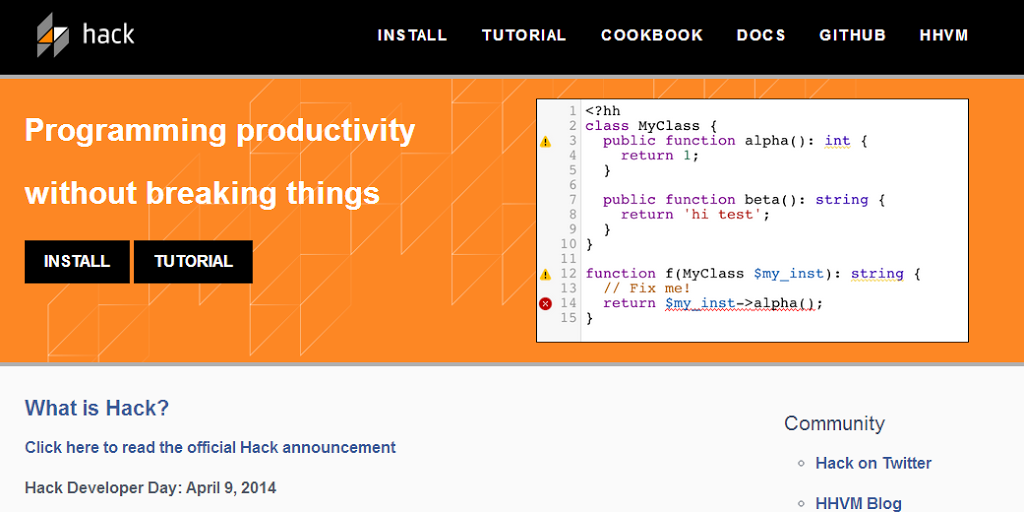 hack

INSTALL TUTORIAL COOKBOOK DOCS GITHUB HHVM

Programming productivity without breaking things

INSTALL TUTORIAL

1 <?hh
2 class MyClass {
3 public function alpha(): int {
4 return 1;
5 }
6
7 public function beta(): string {
8 return 'hi test';
9 }
10 }
11
12 function f(MyClass $my_inst): string {
13 // Fix me!
14 return $my_inst->alpha();
15 }

What is Hack?

Click here to read the official Hack announcement

Hack Developer Day: April 9, 2014

Community

Hack on Twitter

HHVM Blog